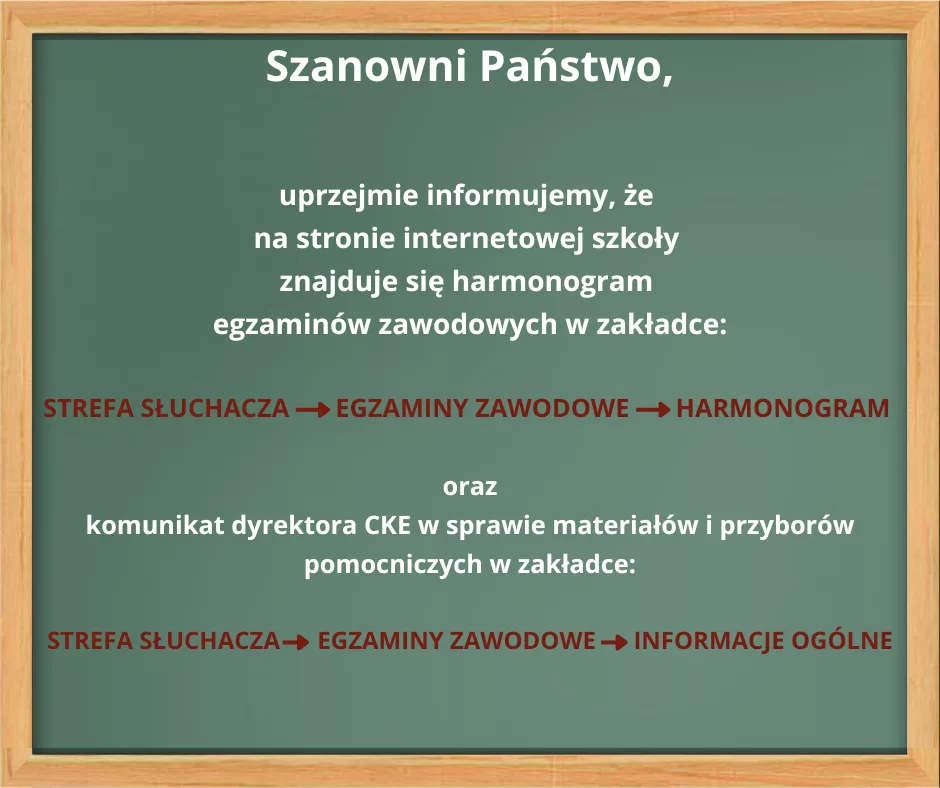 Szanowni Państwo,

uprzejmie informujemy, że na stronie internetowej szkoły znajduje się harmonogram egzaminów zawodowych w zakładce:

STREFA SŁUCHACZA → EGZAMINY ZAWODOWE → HARMONOGRAM

oraz
komunikat dyrektora CKE w sprawie materiałów i przyborów pomocniczych w zakładce:

STREFA SŁUCHACZA → EGZAMINY ZAWODOWE → INFORMACJE OGÓLNE